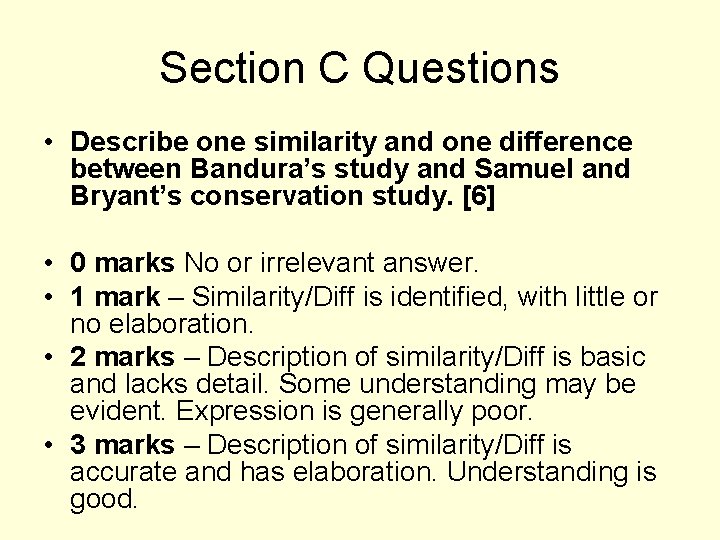 Section C Questions

• Describe one similarity and one difference between Bandura's study and Samuel and Bryant's conservation study. [6]

• 0 marks No or irrelevant answer.
• 1 mark – Similarity/Diff is identified, with little or no elaboration.
• 2 marks – Description of similarity/Diff is basic and lacks detail. Some understanding may be evident. Expression is generally poor.
• 3 marks – Description of similarity/Diff is accurate and has elaboration. Understanding is good.